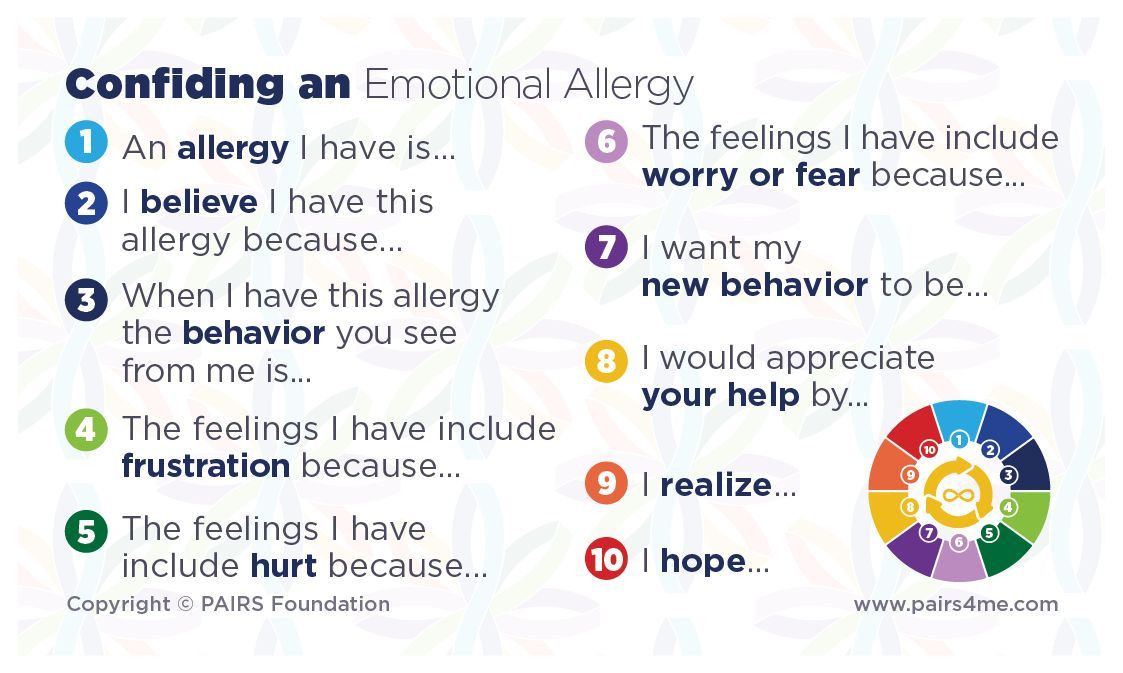 Confiding an Emotional Allergy

1 An allergy I have is...

2 I believe I have this allergy because...

3 When I have this allergy the behavior you see from me is...

4 The feelings I have include frustration because...

5 The feelings I have include hurt because...

6 The feelings I have include worry or fear because...

7 I want my new behavior to be...

8 I would appreciate your help by...

9 I realize...

10 I hope...

1 2 3 4 5 6 7 8 9 10

Copyright © PAIRS Foundation

www.pairs4me.com